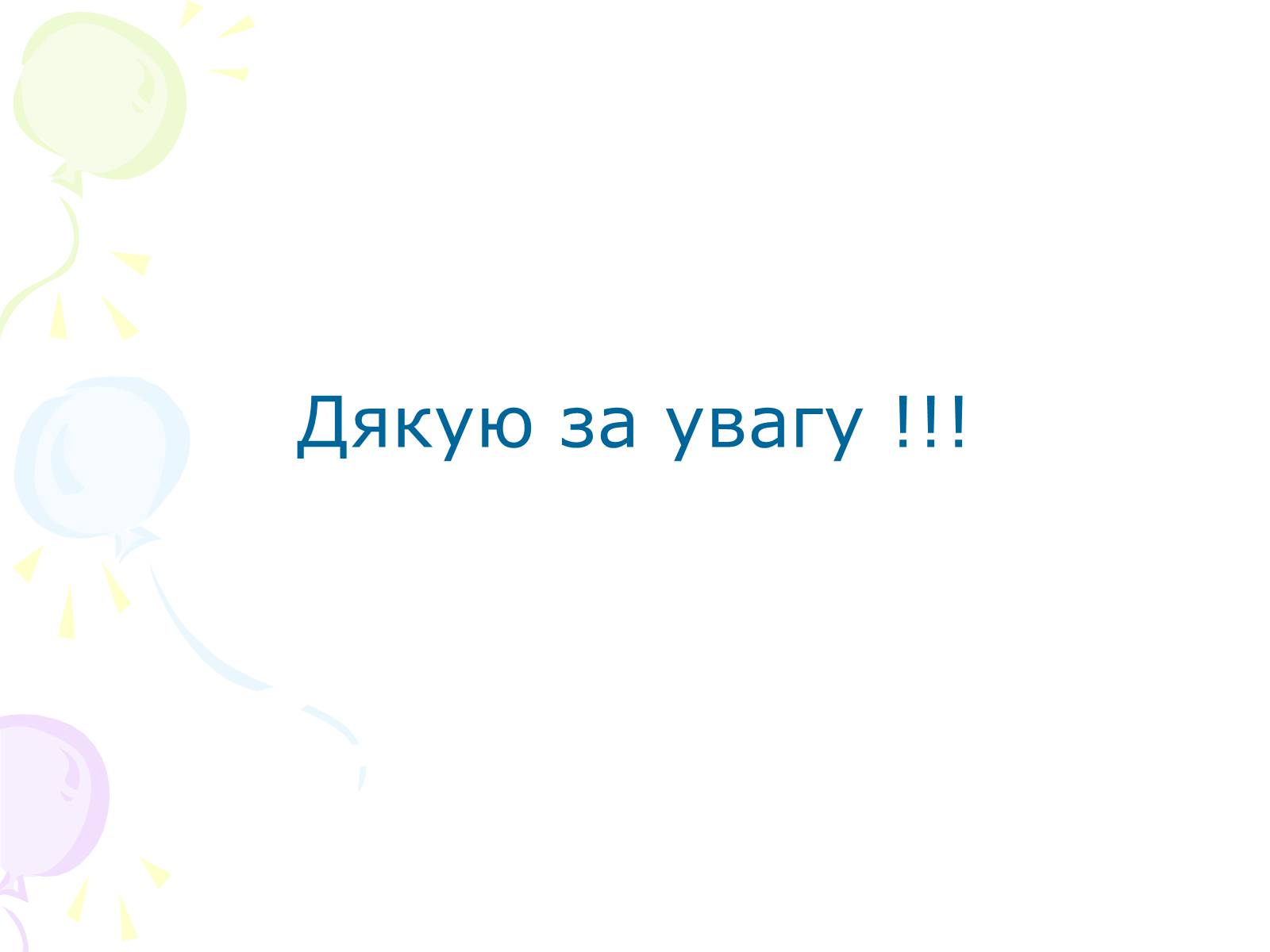 Дякую за увагу !!!